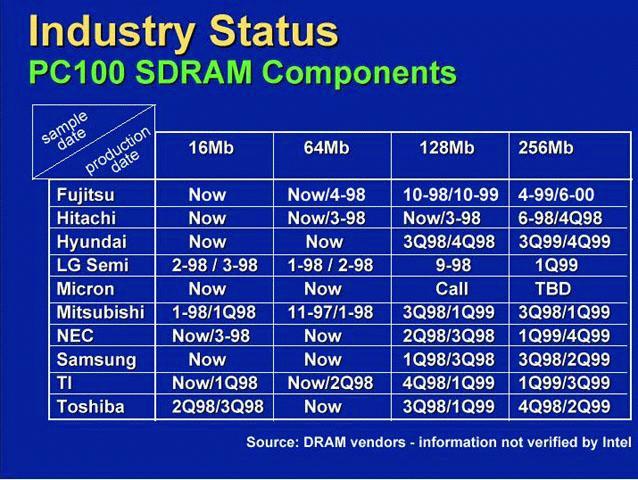 Industry Status
PC100 SDRAM Components

| sample date / production date | 16Mb | 64Mb | 128Mb | 256Mb |
|---|---|---|---|---|
| Fujitsu | Now | Now/4-98 | 10-98/10-99 | 4-99/6-00 |
| Hitachi | Now | Now/3-98 | Now/3-98 | 6-98/4Q98 |
| Hyundai | Now | Now | 3Q98/4Q98 | 3Q99/4Q99 |
| LG Semi | 2-98 / 3-98 | 1-98 / 2-98 | 9-98 | 1Q99 |
| Micron | Now | Now | Call | TBD |
| Mitsubishi | 1-98/1Q98 | 11-97/1-98 | 3Q98/1Q99 | 3Q98/1Q99 |
| NEC | Now/3-98 | Now | 2Q98/3Q98 | 1Q99/4Q99 |
| Samsung | Now | Now | 1Q98/3Q98 | 3Q98/2Q99 |
| TI | Now/1Q98 | Now/2Q98 | 4Q98/1Q99 | 1Q99/3Q99 |
| Toshiba | 2Q98/3Q98 | Now | 3Q98/1Q99 | 4Q98/2Q99 |

Source: DRAM vendors - information not verified by Intel